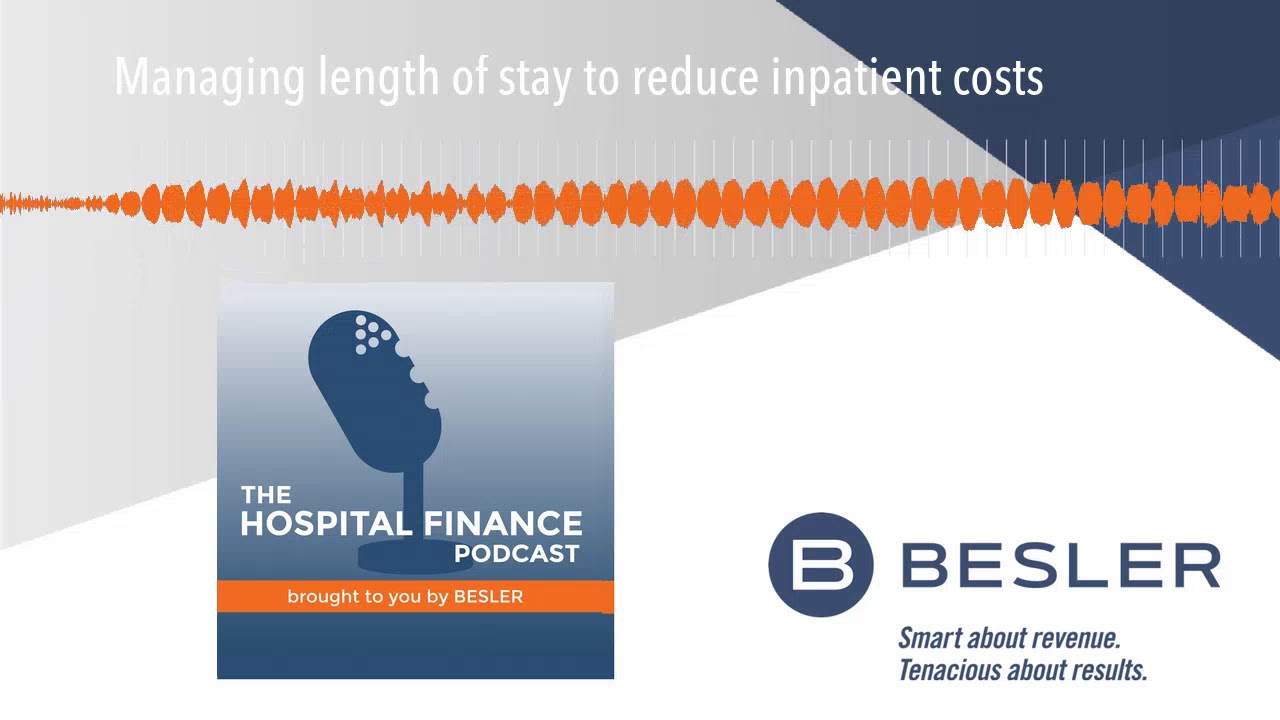 Managing length of stay to reduce inpatient costs

THE
HOSPITAL FINANCE
PODCAST

brought to you by BESLER

B BESLER

Smart about revenue.
Tenacious about results.